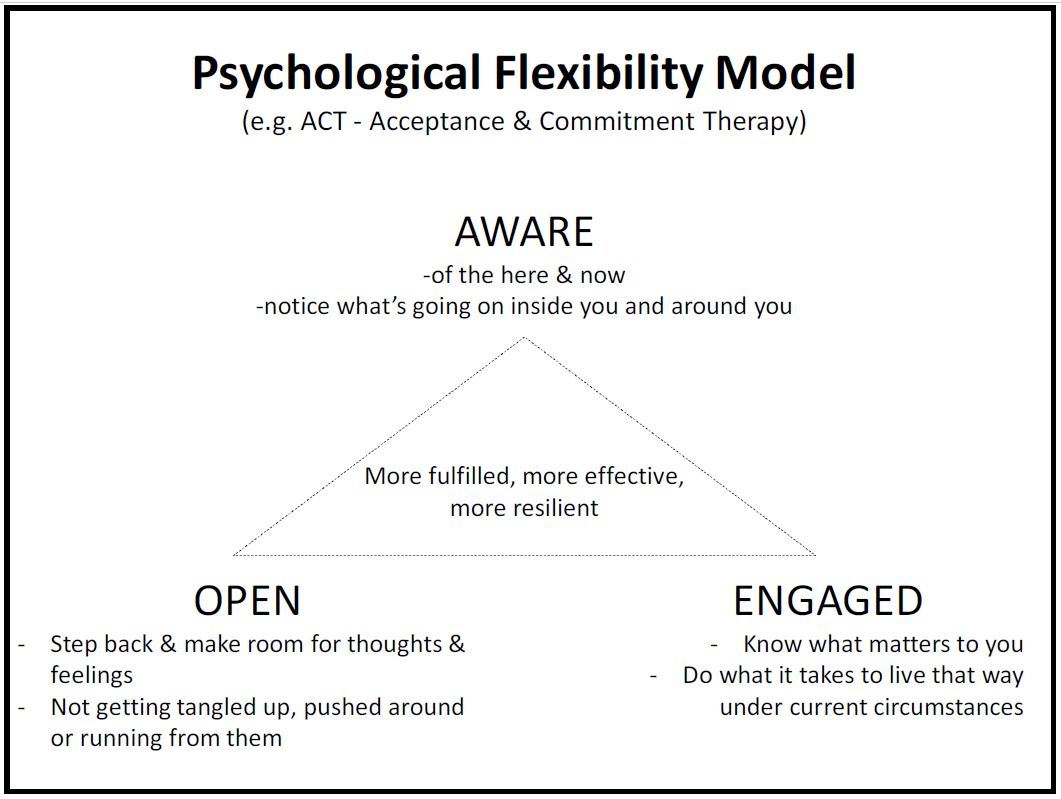 Psychological Flexibility Model
(e.g. ACT - Acceptance & Commitment Therapy)

AWARE
-of the here & now
-notice what's going on inside you and around you

More fulfilled, more effective, more resilient

OPEN
- Step back & make room for thoughts & feelings
- Not getting tangled up, pushed around or running from them

ENGAGED
- Know what matters to you
- Do what it takes to live that way under current circumstances